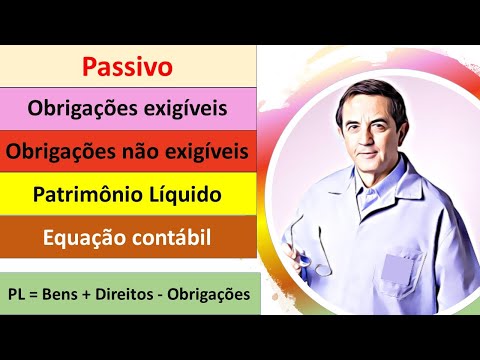 Passivo

Obrigações exigíveis

Obrigações não exigíveis

Patrimônio Líquido

Equação contábil

PL = Bens + Direitos - Obrigações